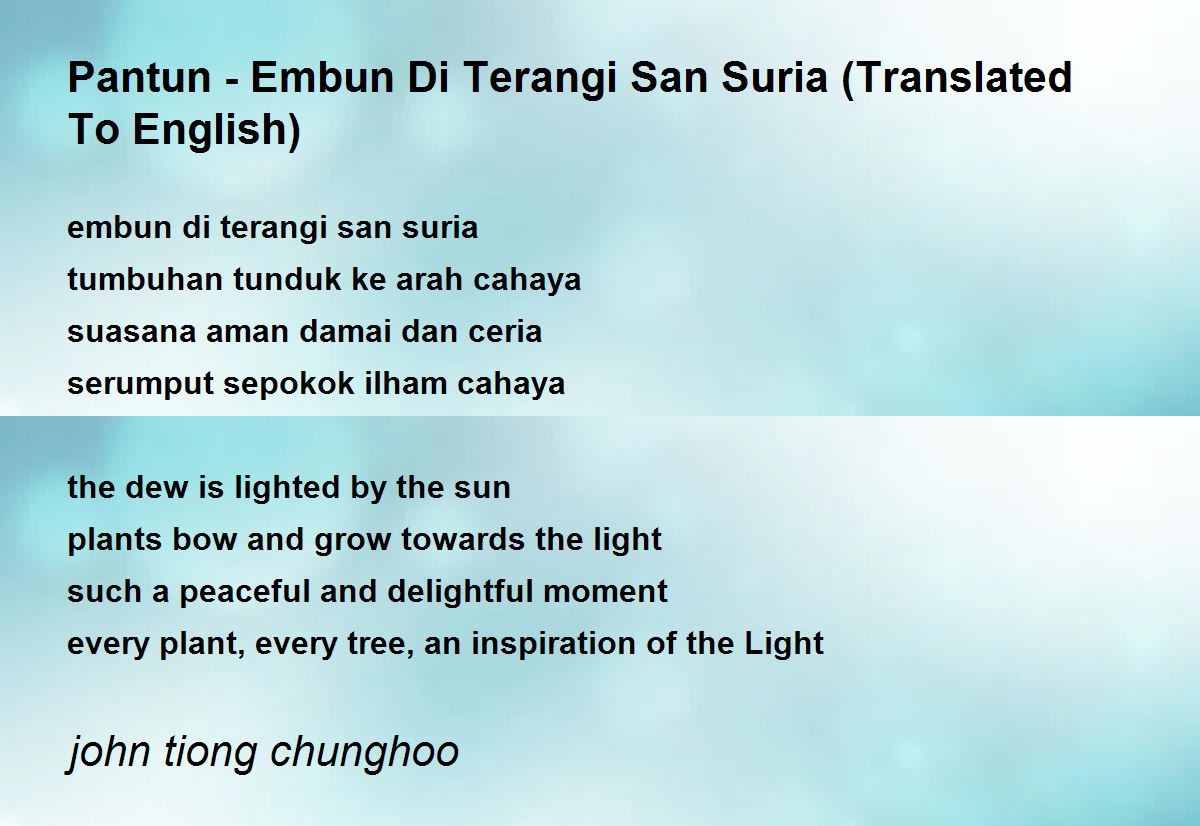 Pantun - Embun Di Terangi San Suria (Translated To English)

embun di terangi san suria
tumbuhan tunduk ke arah cahaya
suasana aman damai dan ceria
serumput sepokok ilham cahaya

the dew is lighted by the sun
plants bow and grow towards the light
such a peaceful and delightful moment
every plant, every tree, an inspiration of the Light

john tiong chunghoo